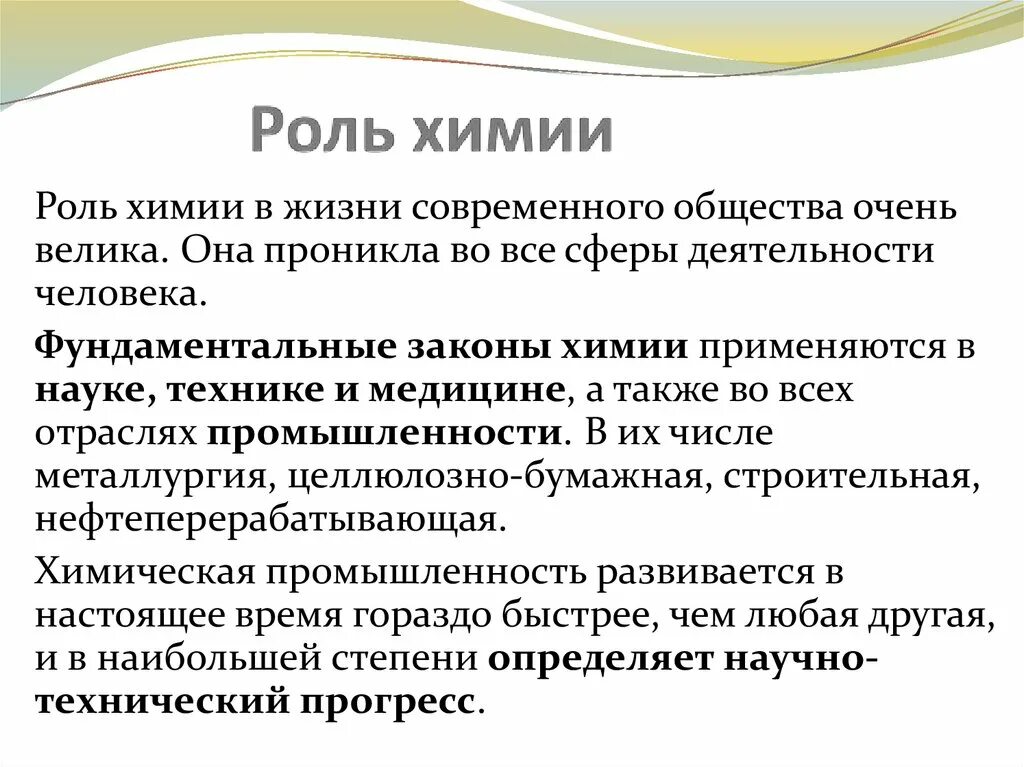 Роль химии

Роль химии в жизни современного общества очень велика. Она проникла во все сферы деятельности человека.

Фундаментальные законы химии применяются в науке, технике и медицине, а также во всех отраслях промышленности. В их числе металлургия, целлюлозно-бумажная, строительная, нефтеперерабатывающая.

Химическая промышленность развивается в настоящее время гораздо быстрее, чем любая другая, и в наибольшей степени определяет научно-технический прогресс.